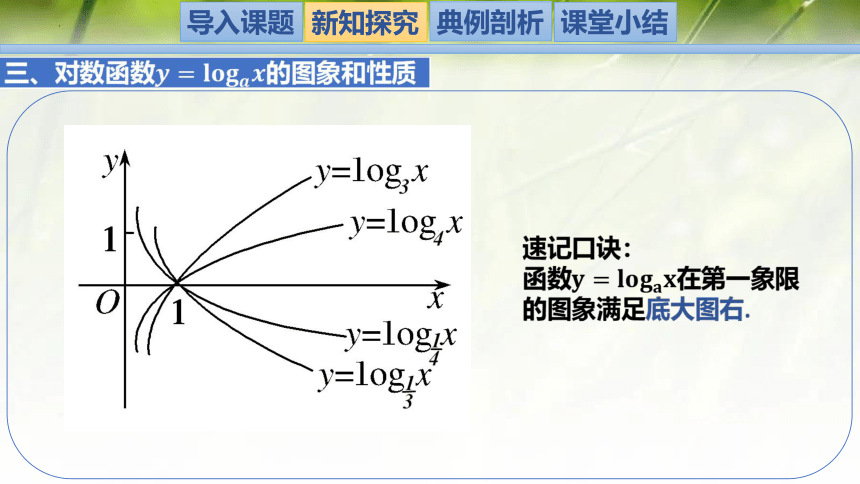 导入课题　新知探究　典例剖析　课堂小结

三、对数函数$y=\log_a x$的图象和性质

$y$

1

$O$

1

$x$

$y=\log_3 x$

$y=\log_4 x$

$y=\log_{\frac{1}{4}} x$

$y=\log_{\frac{1}{3}} x$

速记口诀：
函数$y=\log_a x$在第一象限的图象满足底大图右.